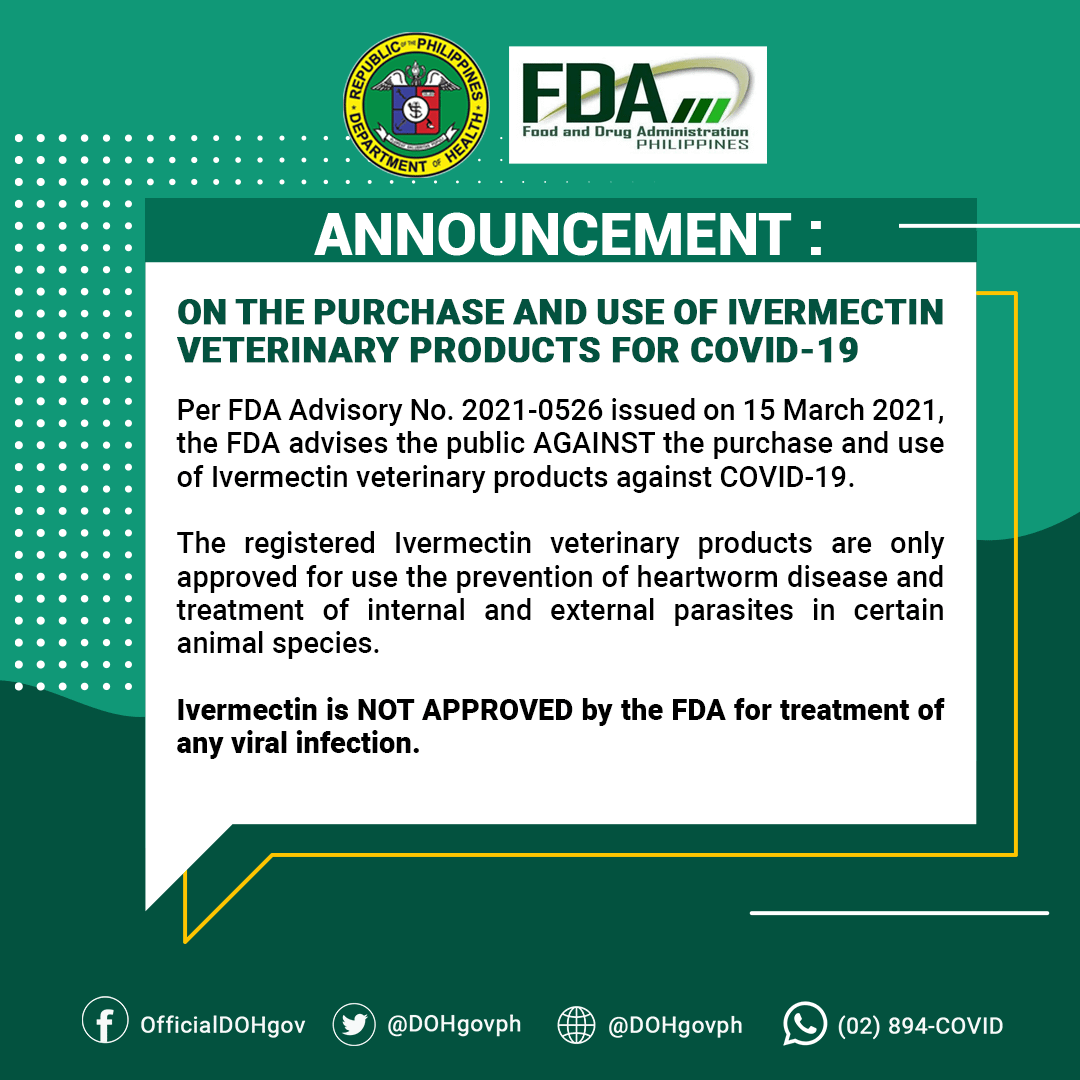 REPUBLIC OF THE PHILIPPINES
DEPARTMENT OF HEALTH

FDA
Food and Drug Administration
PHILIPPINES

ANNOUNCEMENT :

ON THE PURCHASE AND USE OF IVERMECTIN VETERINARY PRODUCTS FOR COVID-19

Per FDA Advisory No. 2021-0526 issued on 15 March 2021, the FDA advises the public AGAINST the purchase and use of Ivermectin veterinary products against COVID-19.

The registered Ivermectin veterinary products are only approved for use the prevention of heartworm disease and treatment of internal and external parasites in certain animal species.

Ivermectin is NOT APPROVED by the FDA for treatment of any viral infection.

OfficialDOHgov @DOHgovph @DOHgovph (02) 894-COVID